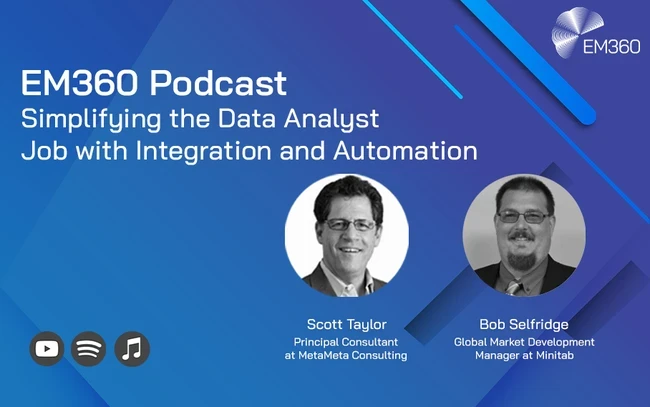 EM360

EM360 Podcast
Simplifying the Data Analyst Job with Integration and Automation

Scott Taylor
Principal Consultant at MetaMeta Consulting

Bob Selfridge
Global Market Development Manager at Minitab